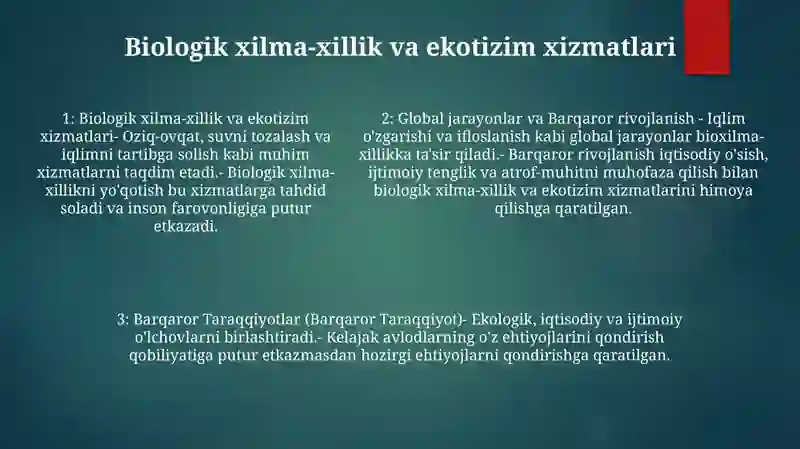 Biologik xilma-xillik va ekotizim xizmatlari

1: Biologik xilma-xillik va ekotizim xizmatlari- Oziq-ovqat, suvni tozalash va iqlimni tartibga solish kabi muhim xizmatlarni taqdim etadi.- Biologik xilma-xillikni yo'qotish bu xizmatlarga tahdid soladi va inson farovonligiga putur etkazadi.

2: Global jarayonlar va Barqaror rivojlanish - Iqlim o'zgarishi va ifloslanish kabi global jarayonlar bioxilma-xillikka ta'sir qiladi.- Barqaror rivojlanish iqtisodiy o'sish, ijtimoiy tenglik va atrof-muhitni muhofaza qilish bilan biologik xilma-xillik va ekotizim xizmatlarini himoya qilishga qaratilgan.

3: Barqaror Taraqqiyotlar (Barqaror Taraqqiyot)- Ekologik, iqtisodiy va ijtimoiy o'lchovlarni birlashtiradi.- Kelajak avlodlarning o'z ehtiyojlarini qondirish qobiliyatiga putur etkazmasdan hozirgi ehtiyojlarni qondirishga qaratilgan.